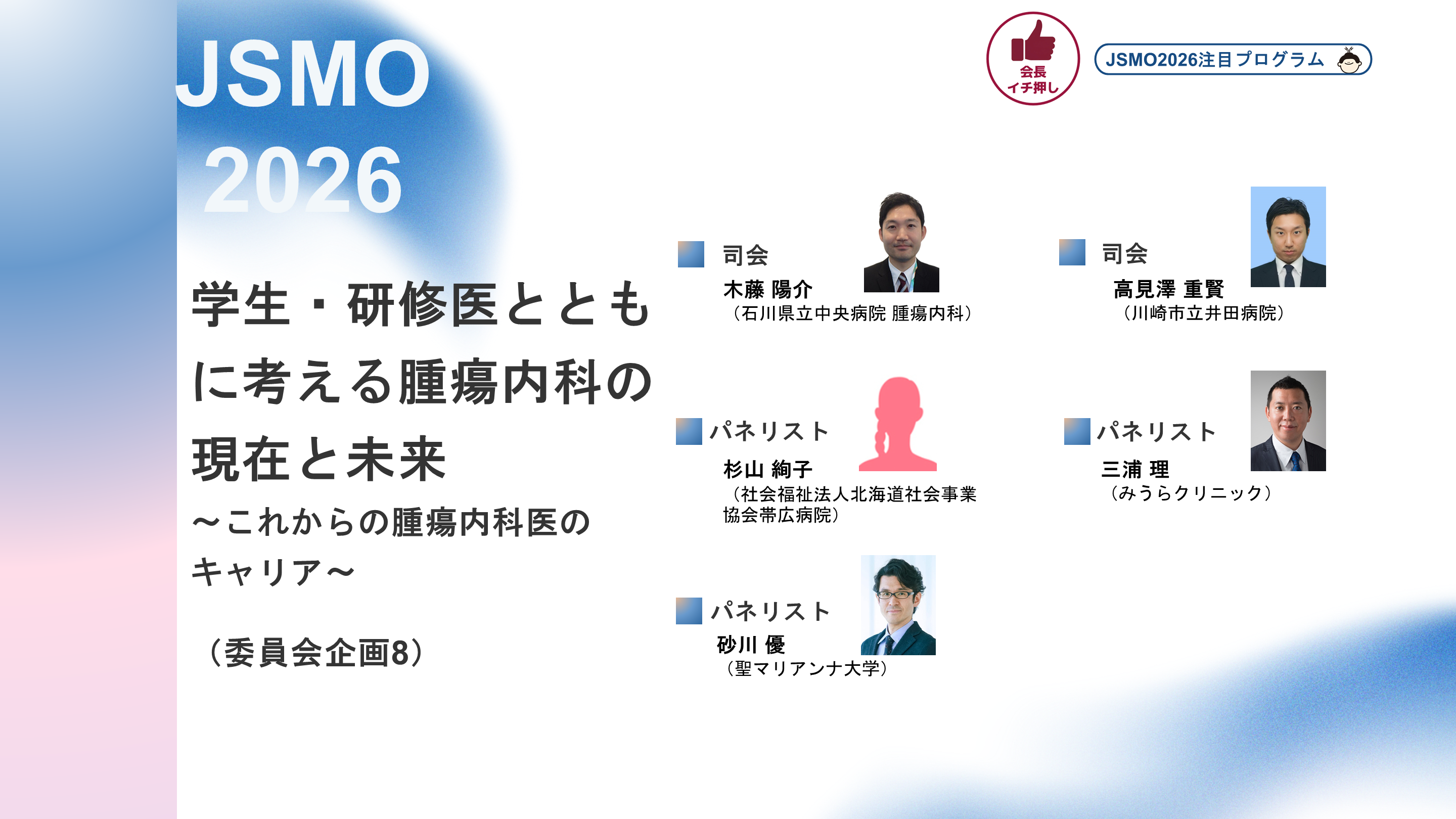 JSMO 2026

会長イチ押し

JSMO2026注目プログラム

学生・研修医とともに考える腫瘍内科の現在と未来

～これからの腫瘍内科医のキャリア～

（委員会企画8）

司会
木藤 陽介
（石川県立中央病院 腫瘍内科）

司会
高見澤 重賢
（川崎市立井田病院）

パネリスト
杉山 絢子
（社会福祉法人北海道社会事業協会帯広病院）

パネリスト
三浦 理
（みうらクリニック）

パネリスト
砂川 優
（聖マリアンナ大学）